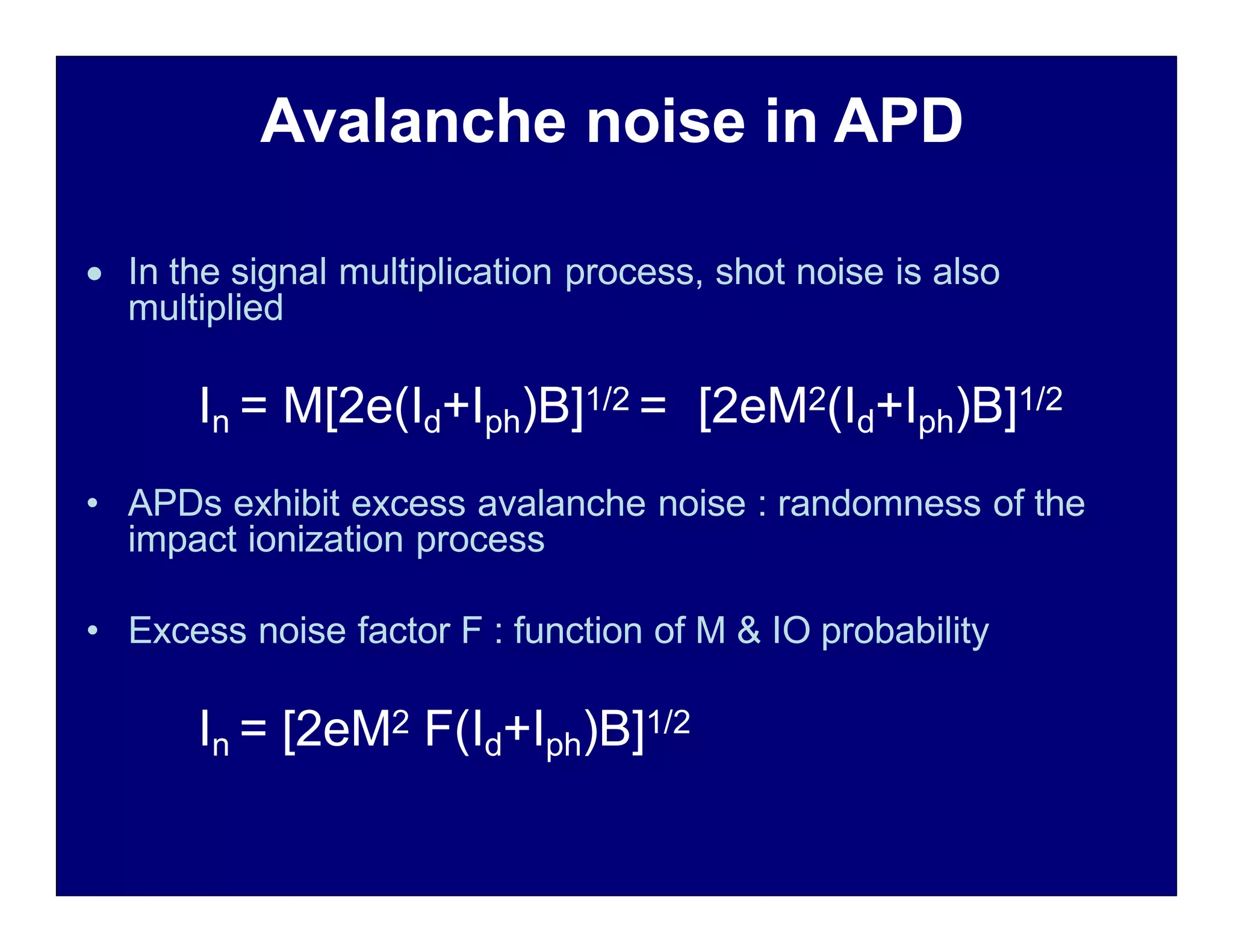 Avalanche noise in APD

• In the signal multiplication process, shot noise is also multiplied

$I_n = M[2e(I_d+I_{ph})B]^{1/2} = [2eM^2(I_d+I_{ph})B]^{1/2}$

• APDs exhibit excess avalanche noise : randomness of the impact ionization process

• Excess noise factor F : function of M & IO probability

$I_n = [2eM^2 F(I_d+I_{ph})B]^{1/2}$